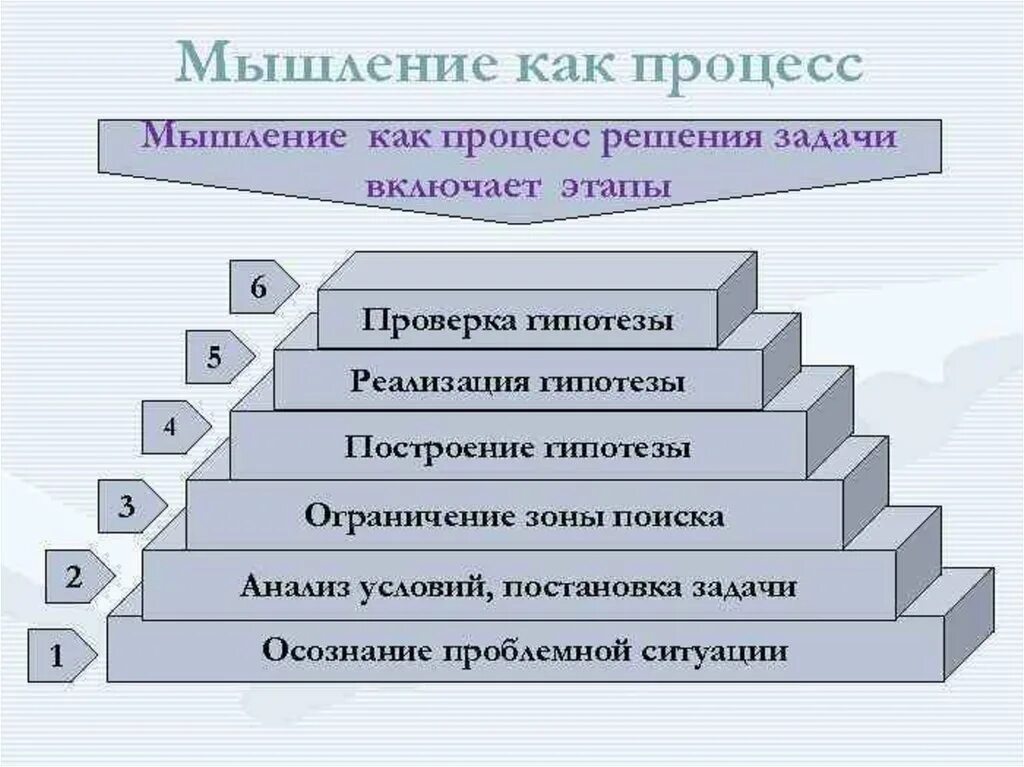 Мышление как процесс

Мышление как процесс решения задачи включает этапы

6
Проверка гипотезы

5
Реализация гипотезы

4
Построение гипотезы

3
Ограничение зоны поиска

2
Анализ условий, постановка задачи

1
Осознание проблемной ситуации